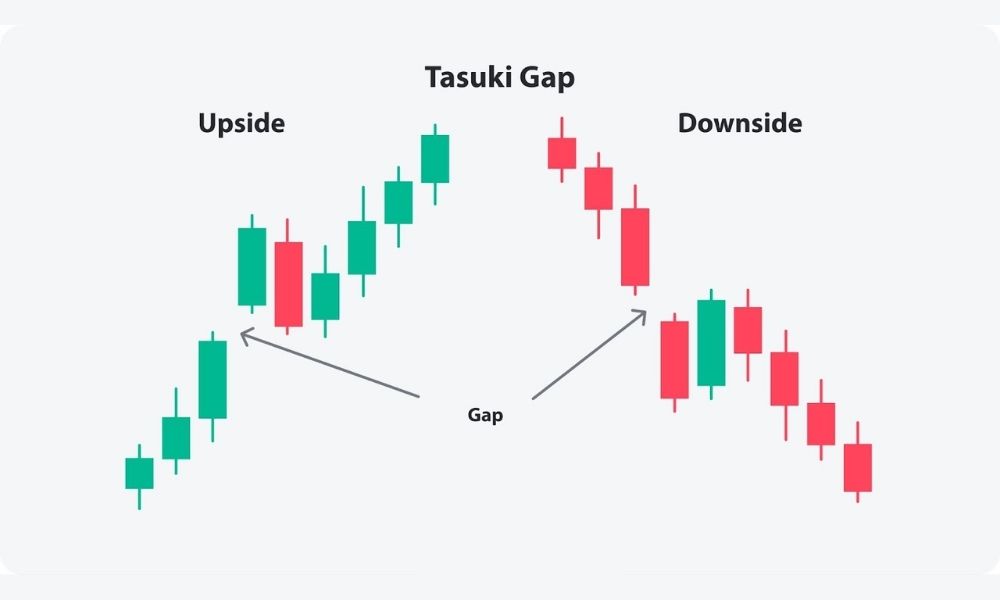 Tasuki Gap

Upside

Downside

Gap